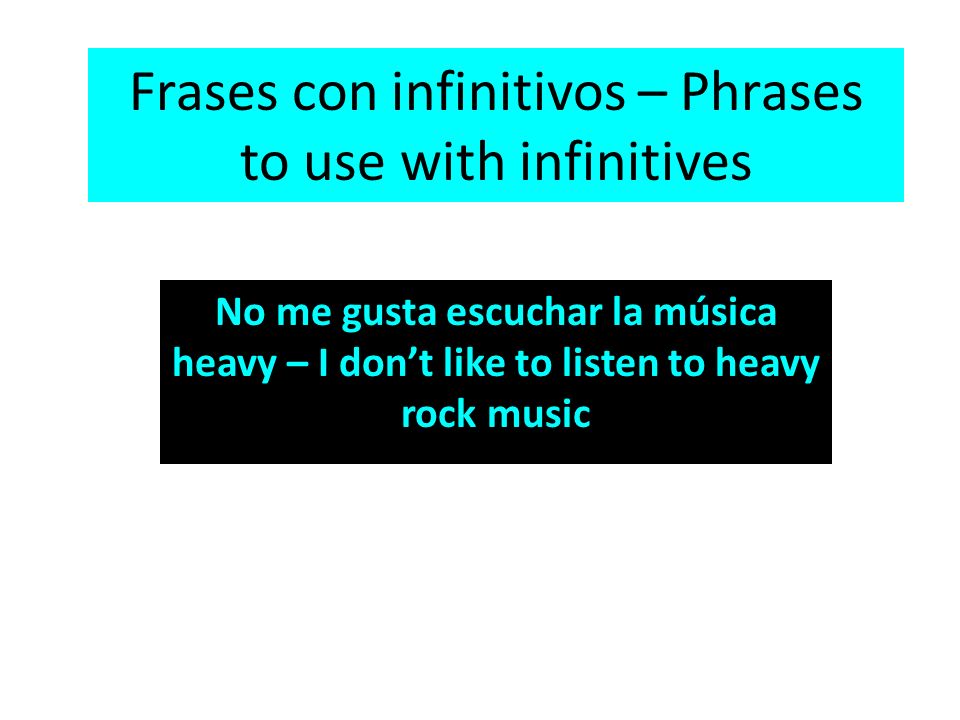 Frases con infinitivos – Phrases to use with infinitives

No me gusta escuchar la música heavy – I don’t like to listen to heavy rock music